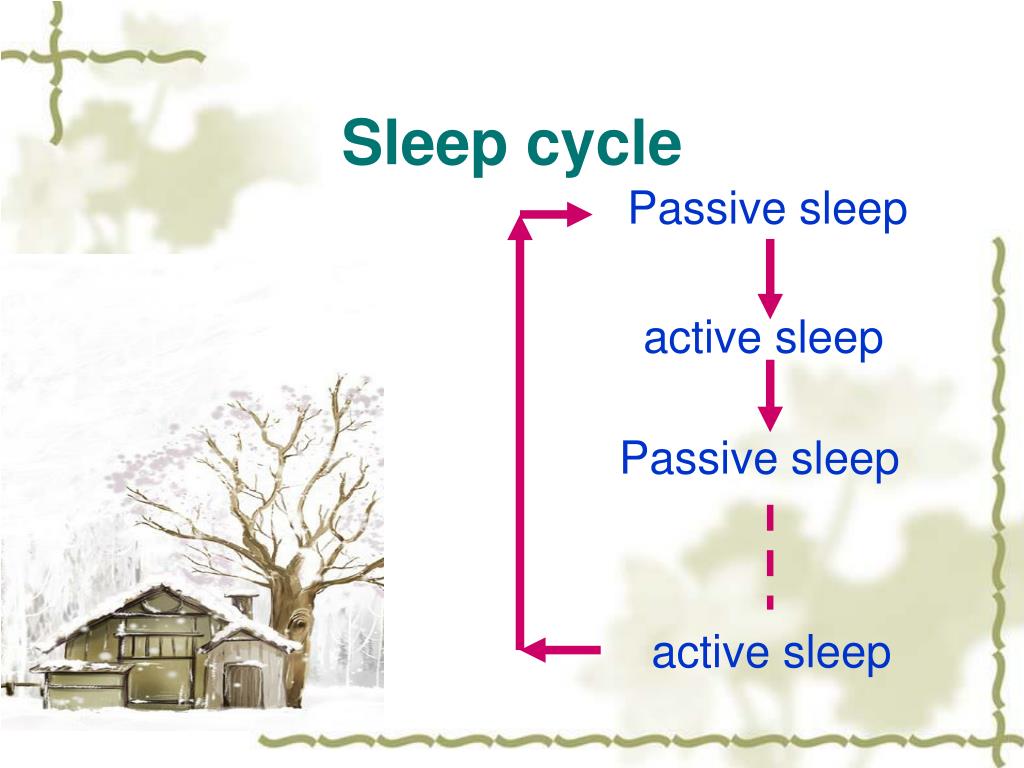 Sleep cycle

Passive sleep

active sleep

Passive sleep

active sleep